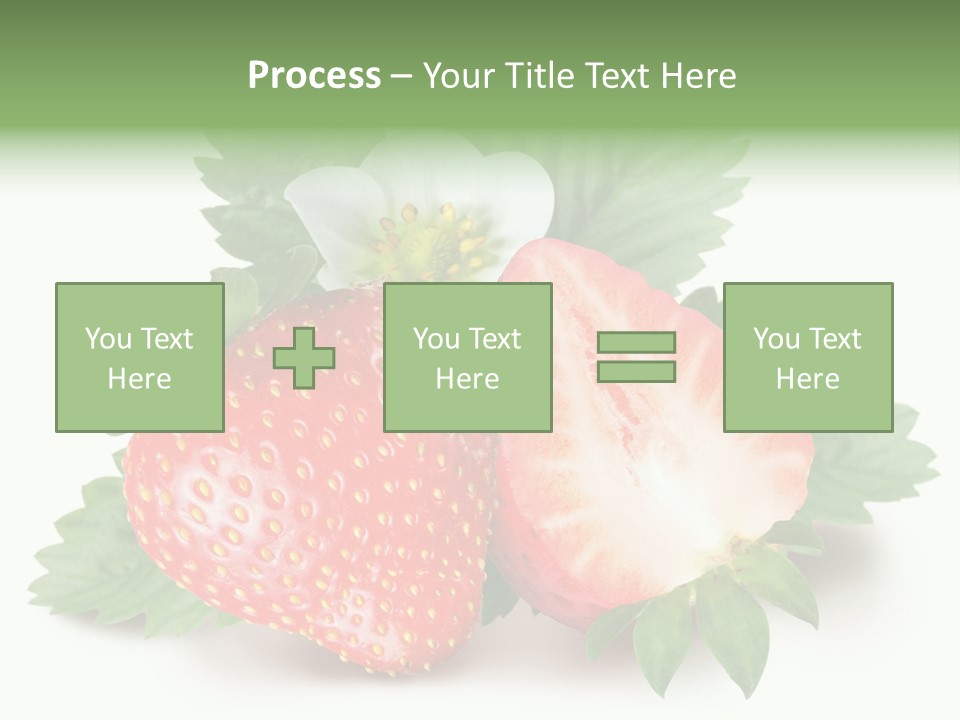 Process – Your Title Text Here

You Text Here

You Text Here

You Text Here